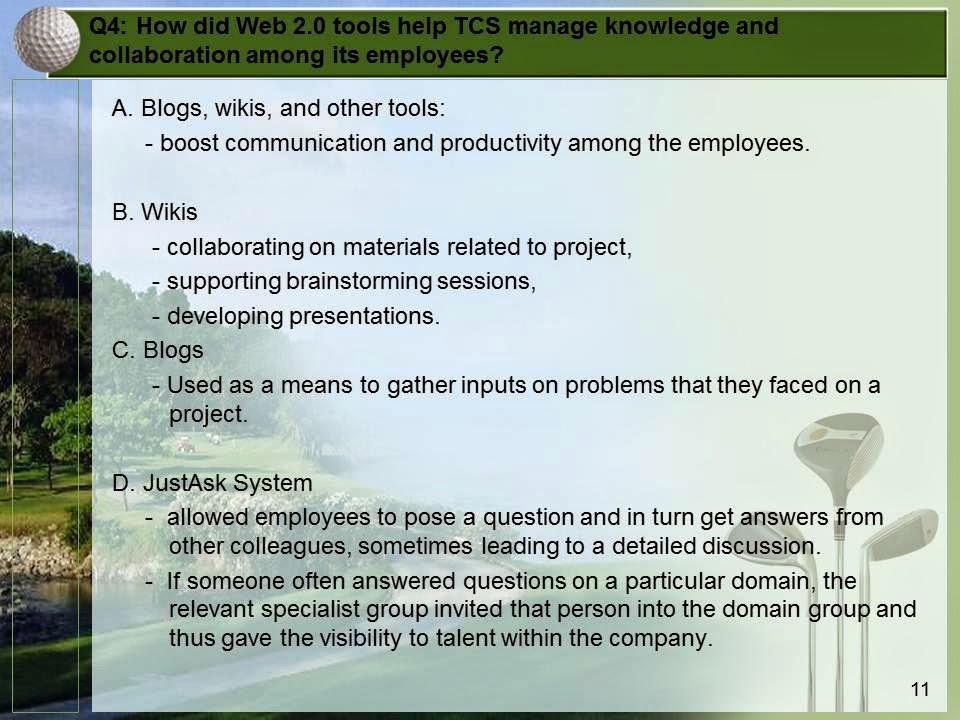 Q4: How did Web 2.0 tools help TCS manage knowledge and collaboration among its employees?

A. Blogs, wikis, and other tools:
- boost communication and productivity among the employees.

B. Wikis
- collaborating on materials related to project,
- supporting brainstorming sessions,
- developing presentations.

C. Blogs
- Used as a means to gather inputs on problems that they faced on a project.

D. JustAsk System
- allowed employees to pose a question and in turn get answers from other colleagues, sometimes leading to a detailed discussion.
- If someone often answered questions on a particular domain, the relevant specialist group invited that person into the domain group and thus gave the visibility to talent within the company.

11